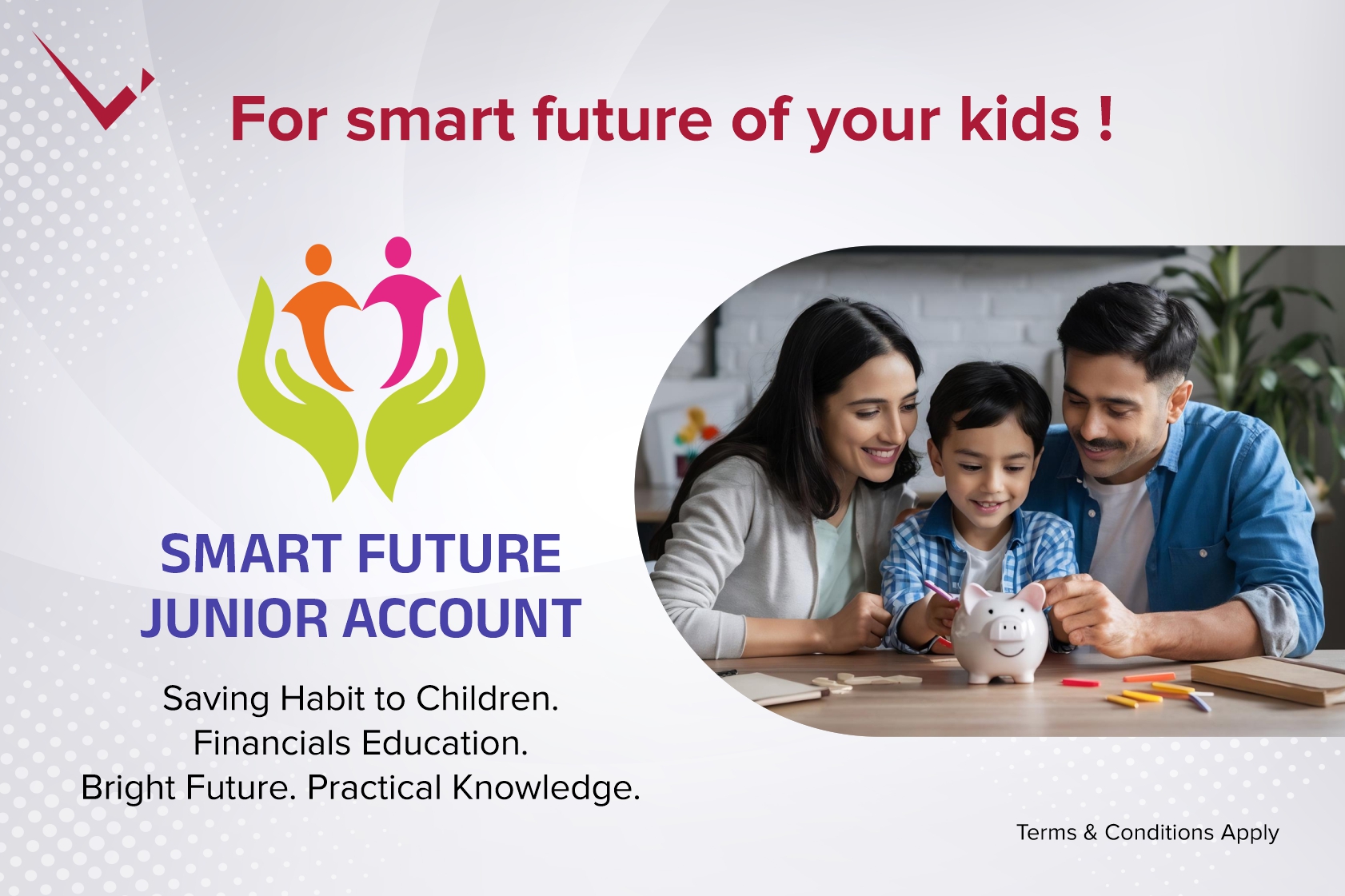 For smart future of your kids !

SMART FUTURE
JUNIOR ACCOUNT

Saving Habit to Children.
Financials Education.
Bright Future. Practical Knowledge.

Terms & Conditions Apply